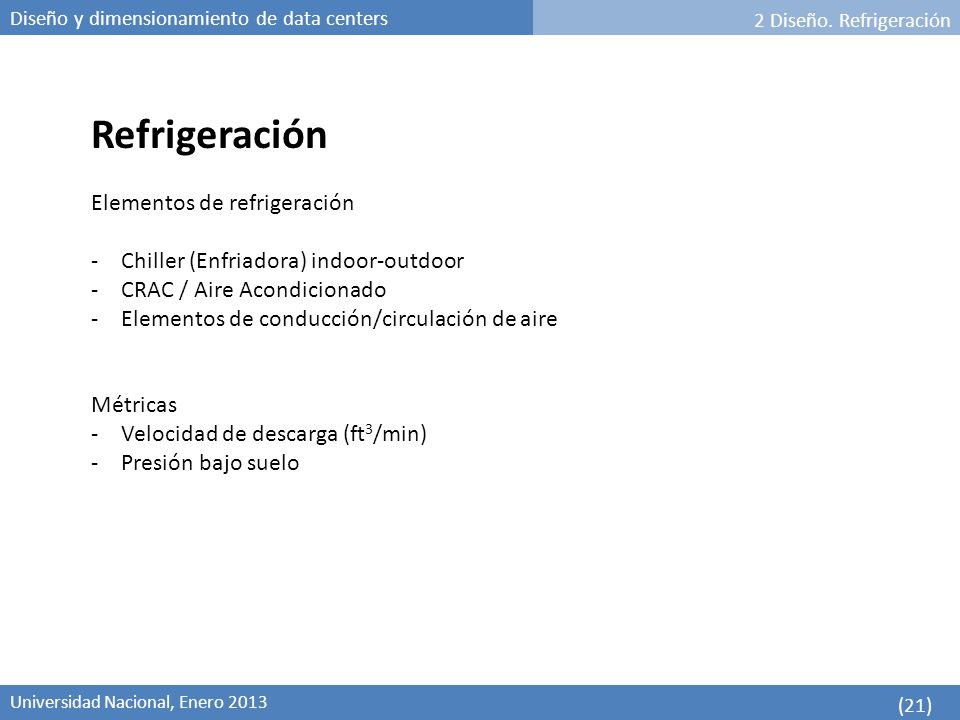 Diseño y dimensionamiento de data centers

2 Diseño. Refrigeración

Refrigeración

Elementos de refrigeración

- Chiller (Enfriadora) indoor-outdoor
- CRAC / Aire Acondicionado
- Elementos de conducción/circulación de aire

Métricas
- Velocidad de descarga ($ft^3$/min)
- Presión bajo suelo

Universidad Nacional, Enero 2013

(21)